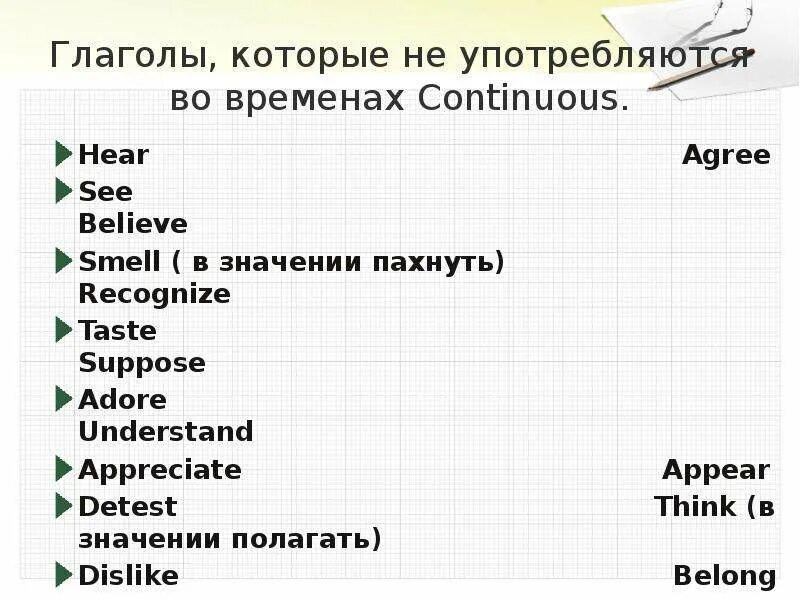 Глаголы, которые не употребляются во временах Continuous.

Hear Agree

See
Believe

Smell ( в значении пахнуть)
Recognize

Taste
Suppose

Adore
Understand

Appreciate Appear

Detest Think (в значении полагать)

Dislike Belong